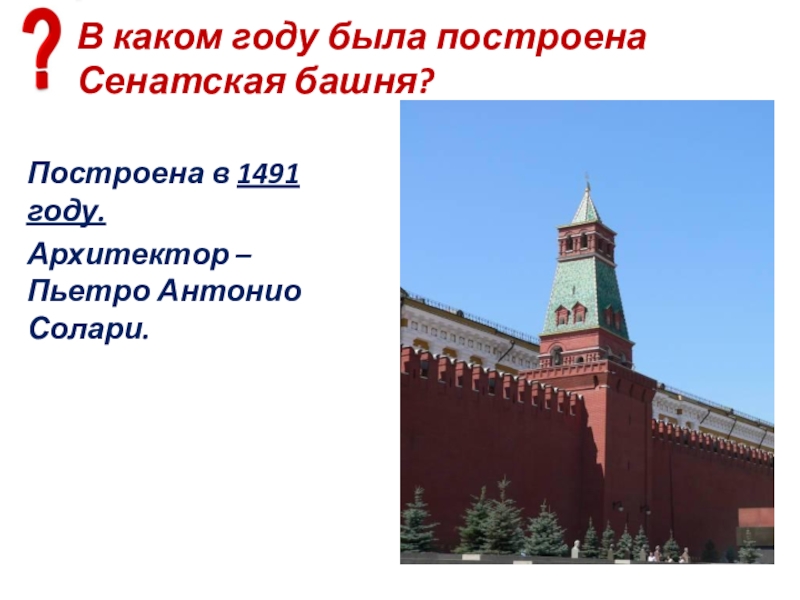 ?

В каком году была построена Сенатская башня?

Построена в 1491 году.

Архитектор – Пьетро Антонио Солари.